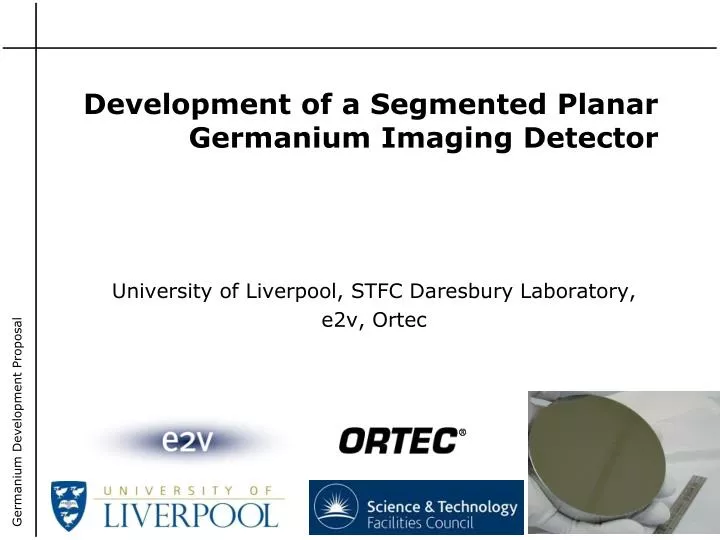 Development of a Segmented Planar Germanium Imaging Detector

University of Liverpool, STFC Daresbury Laboratory, e2v, Ortec

Germanium Development Proposal

e2v

ORTEC®

UNIVERSITY OF LIVERPOOL

Science & Technology Facilities Council